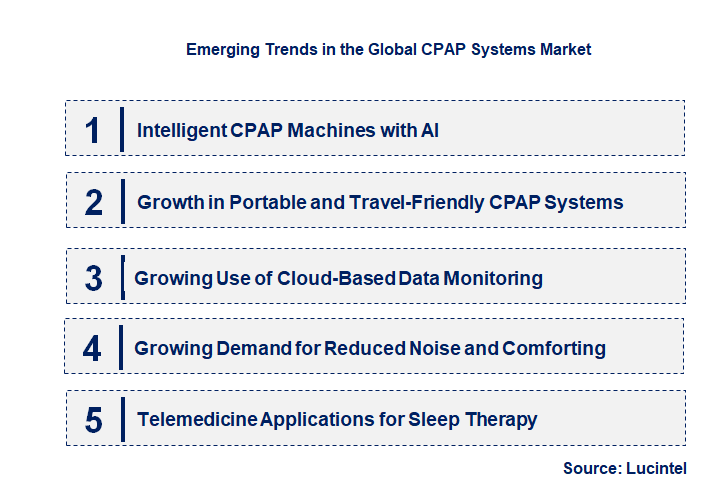 Emerging Trends in the Global CPAP Systems Market

1 Intelligent CPAP Machines with AI

2 Growth in Portable and Travel-Friendly CPAP Systems

3 Growing Use of Cloud-Based Data Monitoring

4 Growing Demand for Reduced Noise and Comforting

5 Telemedicine Applications for Sleep Therapy

Source: Lucintel